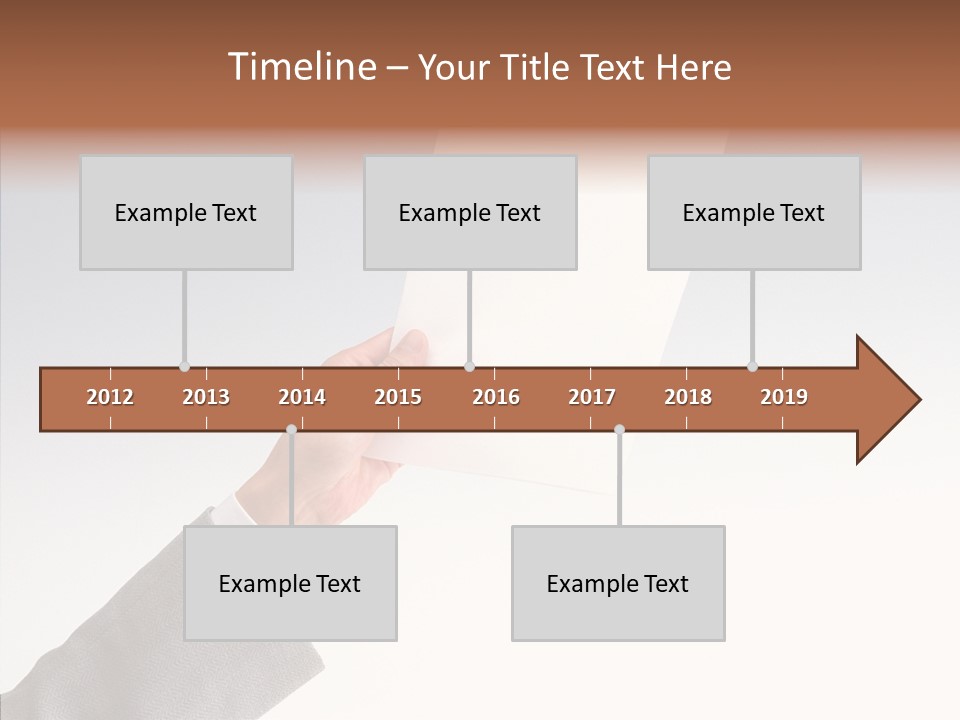 Timeline – Your Title Text Here

Example Text

Example Text

Example Text

2012 2013 2014 2015 2016 2017 2018 2019

Example Text

Example Text